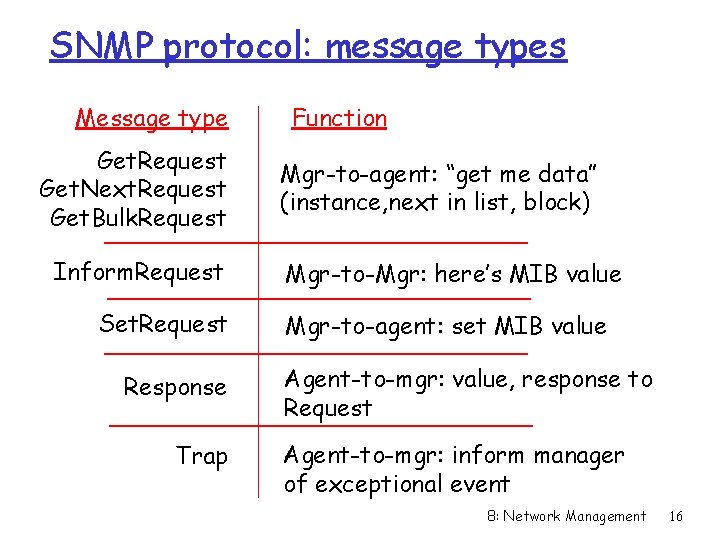 SNMP protocol: message types

| Message type | Function |
|---|---|
| GetRequest GetNextRequest GetBulkRequest | Mgr-to-agent: “get me data” (instance,next in list, block) |
| InformRequest | Mgr-to-Mgr: here’s MIB value |
| SetRequest | Mgr-to-agent: set MIB value |
| Response | Agent-to-mgr: value, response to Request |
| Trap | Agent-to-mgr: inform manager of exceptional event |

8: Network Management 16